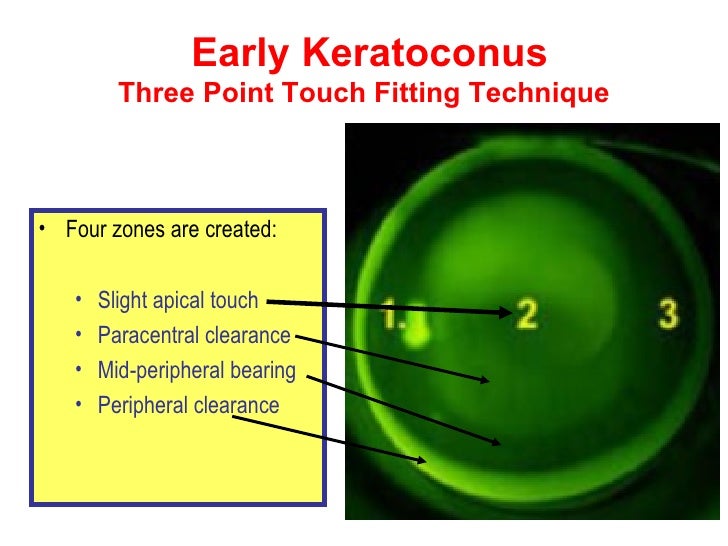 Early Keratoconus
Three Point Touch Fitting Technique

• Four zones are created:

• Slight apical touch
• Paracentral clearance
• Mid-peripheral bearing
• Peripheral clearance

1. 2 3